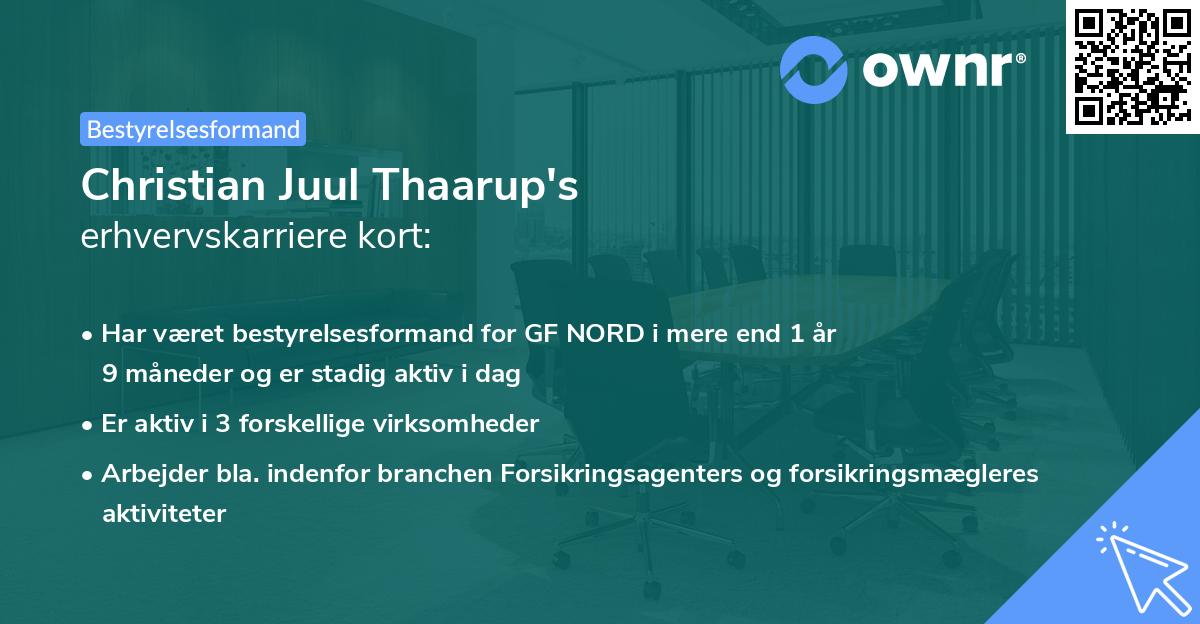 ownr®

Bestyrelsesformand

Christian Juul Thaarup's
erhvervskarriere kort:

• Har været bestyrelsesformand for GF NORD i mere end 1 år 9 måneder og er stadig aktiv i dag

• Er aktiv i 3 forskellige virksomheder

• Arbejder bla. indenfor branchen Forsikringsagenters og forsikringsmægleres aktiviteter